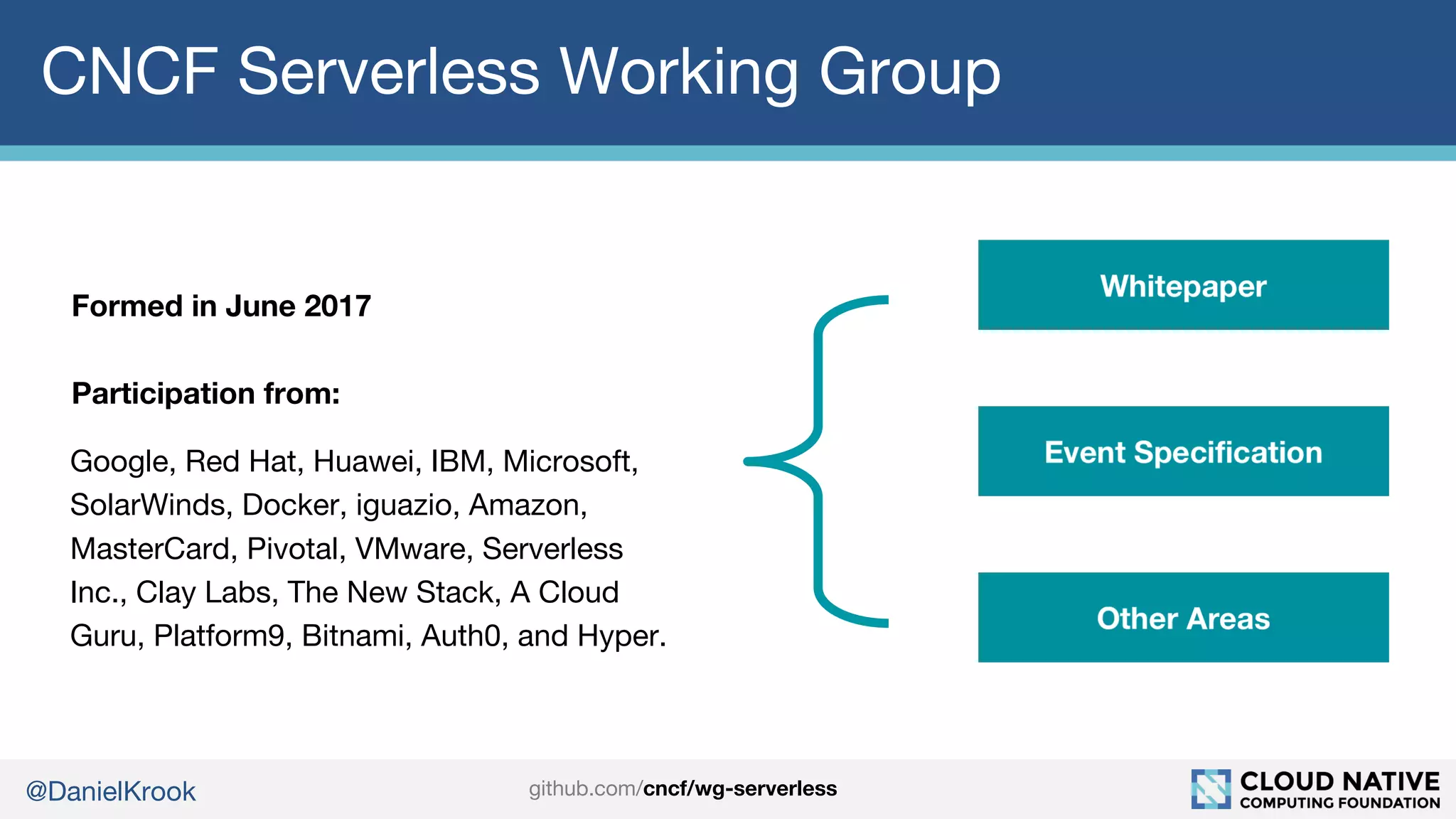 CNCF Serverless Working Group

Formed in June 2017

Participation from:

Google, Red Hat, Huawei, IBM, Microsoft, SolarWinds, Docker, iguazio, Amazon, MasterCard, Pivotal, VMware, Serverless Inc., Clay Labs, The New Stack, A Cloud Guru, Platform9, Bitnami, Auth0, and Hyper.

Whitepaper

Event Specification

Other Areas

@DanielKrook

github.com/cncf/wg-serverless

CLOUD NATIVE
COMPUTING FOUNDATION